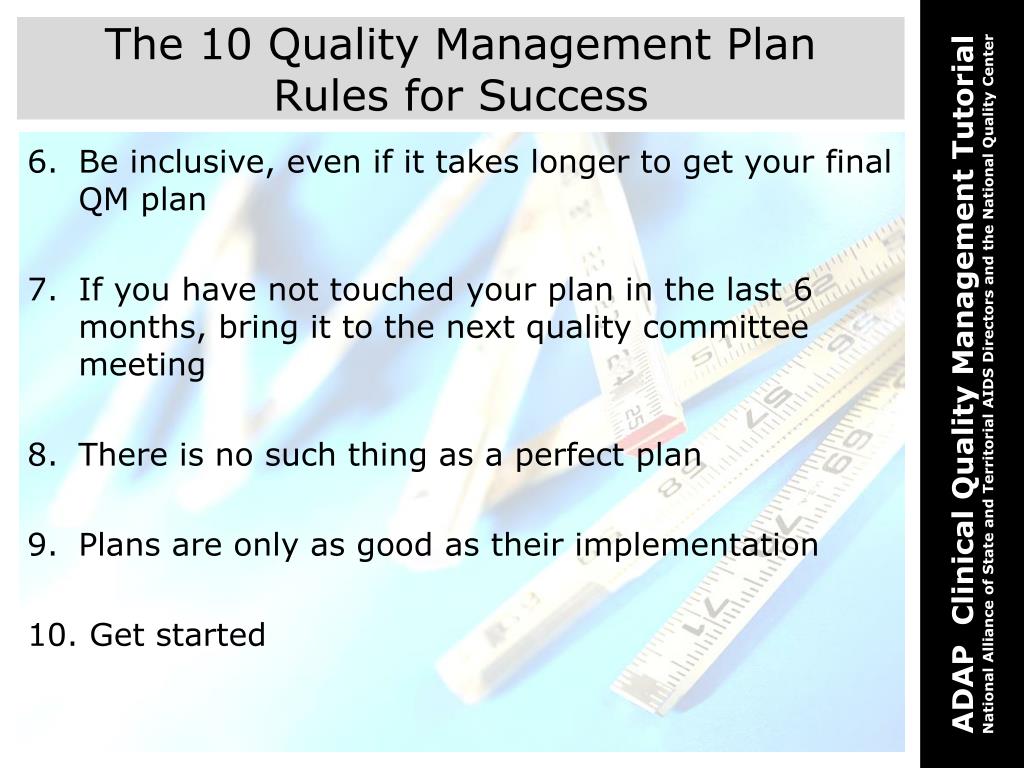 The 10 Quality Management Plan Rules for Success

6. Be inclusive, even if it takes longer to get your final QM plan

7. If you have not touched your plan in the last 6 months, bring it to the next quality committee meeting

8. There is no such thing as a perfect plan

9. Plans are only as good as their implementation

10. Get started

ADAP Clinical Quality Management Tutorial
National Alliance of State and Territorial AIDS Directors and the National Quality Center